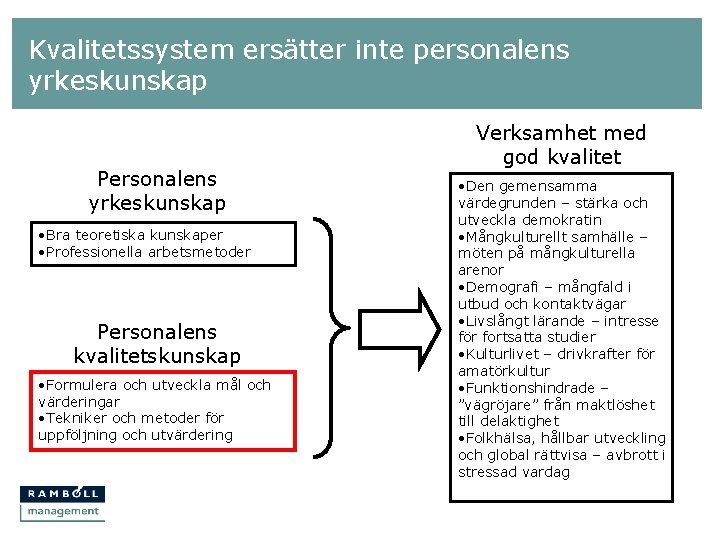 Kvalitetssystem ersätter inte personalens yrkeskunskap

Personalens yrkeskunskap

•Bra teoretiska kunskaper
•Professionella arbetsmetoder

Personalens kvalitetskunskap

•Formulera och utveckla mål och värderingar
•Tekniker och metoder för uppföljning och utvärdering

Verksamhet med god kvalitet

•Den gemensamma värdegrunden – stärka och utveckla demokratin
•Mångkulturellt samhälle – möten på mångkulturella arenor
•Demografi – mångfald i utbud och kontaktvägar
•Livslångt lärande – intresse för fortsatta studier
•Kulturlivet – drivkrafter för amatörkultur
•Funktionshindrade – ”vägröjare” från maktlöshet till delaktighet
•Folkhälsa, hållbar utveckling och global rättvisa – avbrott i stressad vardag

RAMBØLL
management